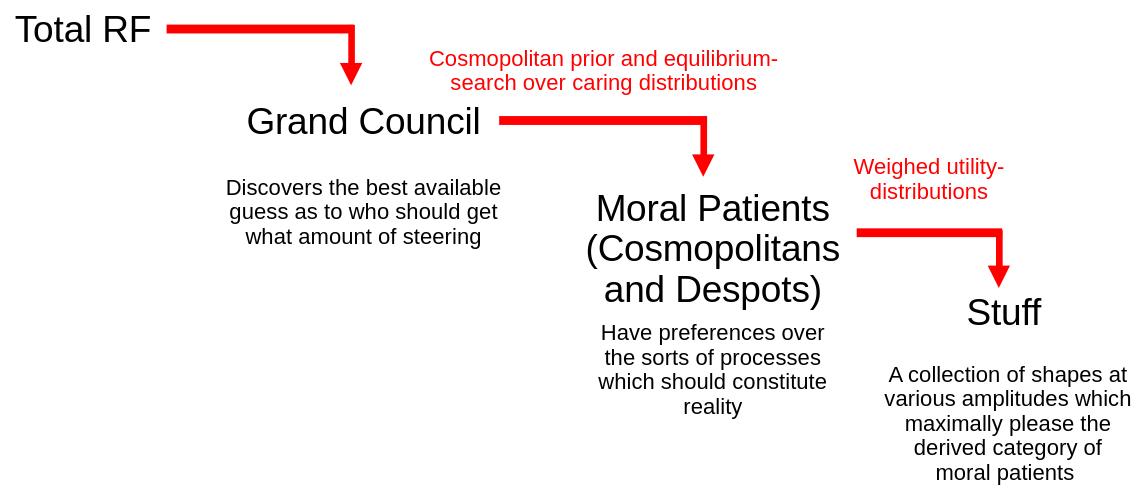 Total RF

Cosmopolitan prior and equilibrium-search over caring distributions

Grand Council

Discovers the best available guess as to who should get what amount of steering

Weighed utility-distributions

Moral Patients (Cosmopolitans and Despots)

Have preferences over the sorts of processes which should constitute reality

Stuff

A collection of shapes at various amplitudes which maximally please the derived category of moral patients